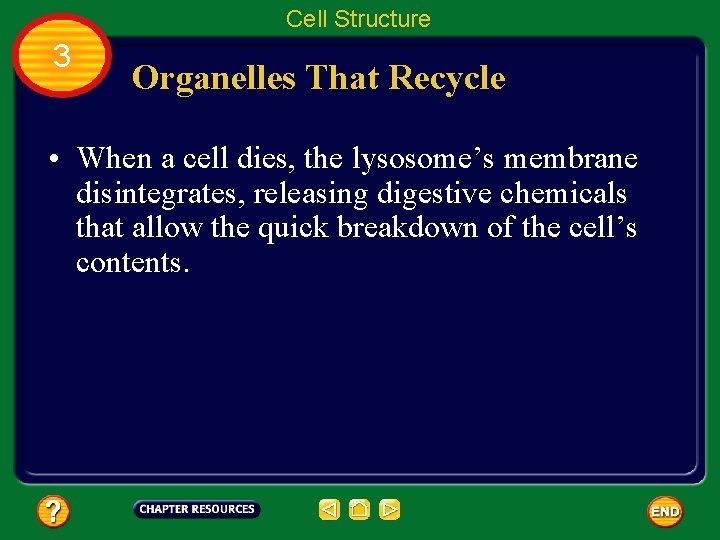 Cell Structure

3

Organelles That Recycle

• When a cell dies, the lysosome's membrane disintegrates, releasing digestive chemicals that allow the quick breakdown of the cell's contents.

?

CHAPTER RESOURCES

END